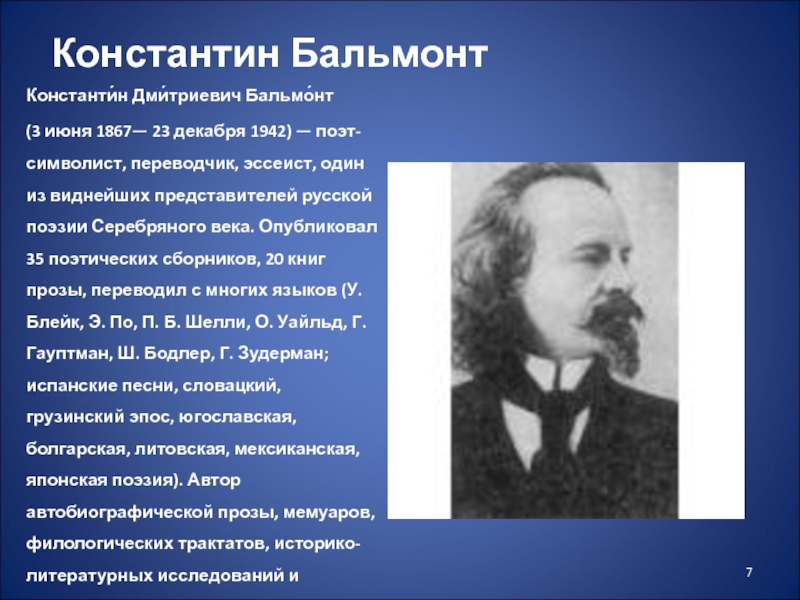 Константин Бальмонт

Константи́н Дми́триевич Бальмо́нт

(3 июня 1867— 23 декабря 1942) — поэт-символист, переводчик, эссеист, один из виднейших представителей русской поэзии Серебряного века. Опубликовал 35 поэтических сборников, 20 книг прозы, переводил с многих языков (У. Блейк, Э. По, П. Б. Шелли, О. Уайльд, Г. Гауптман, Ш. Бодлер, Г. Зудерман; испанские песни, словацкий, грузинский эпос, югославская, болгарская, литовская, мексиканская, японская поэзия). Автор автобиографической прозы, мемуаров, филологических трактатов, историко-литературных исследований и

7